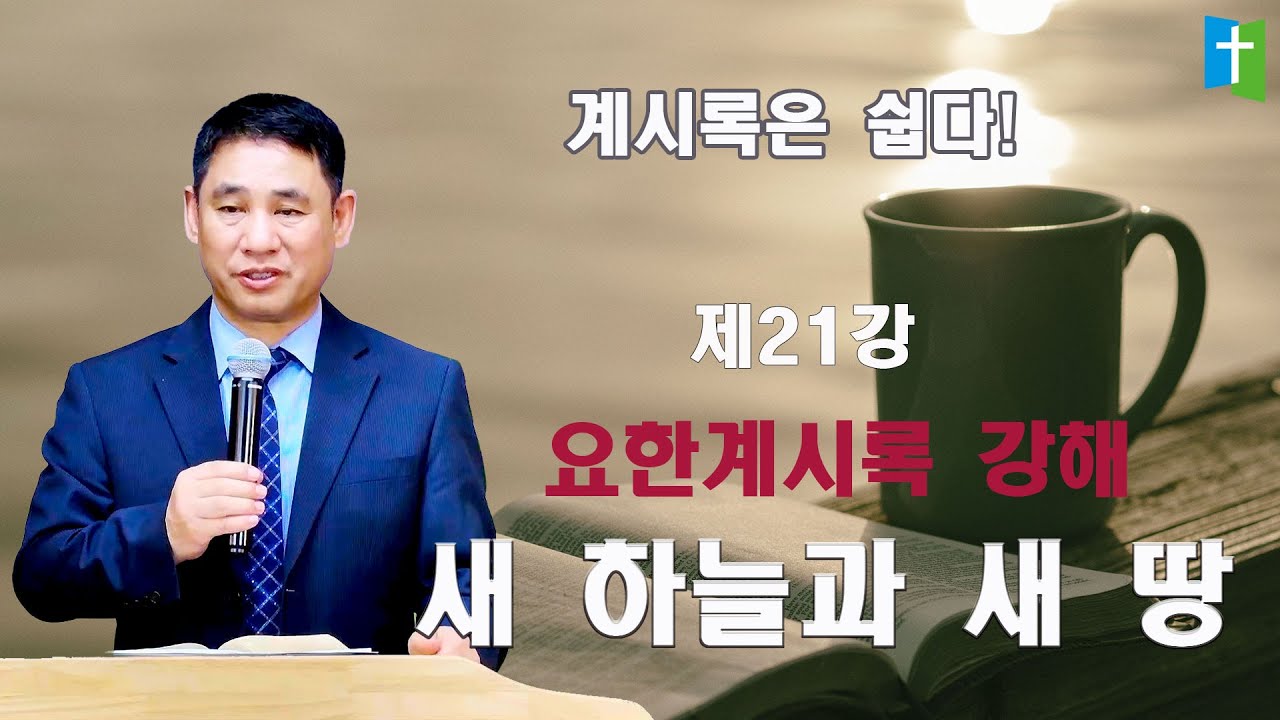 계시록은 쉽다!

제21강

요한계시록 강해

새 하늘과 새 땅